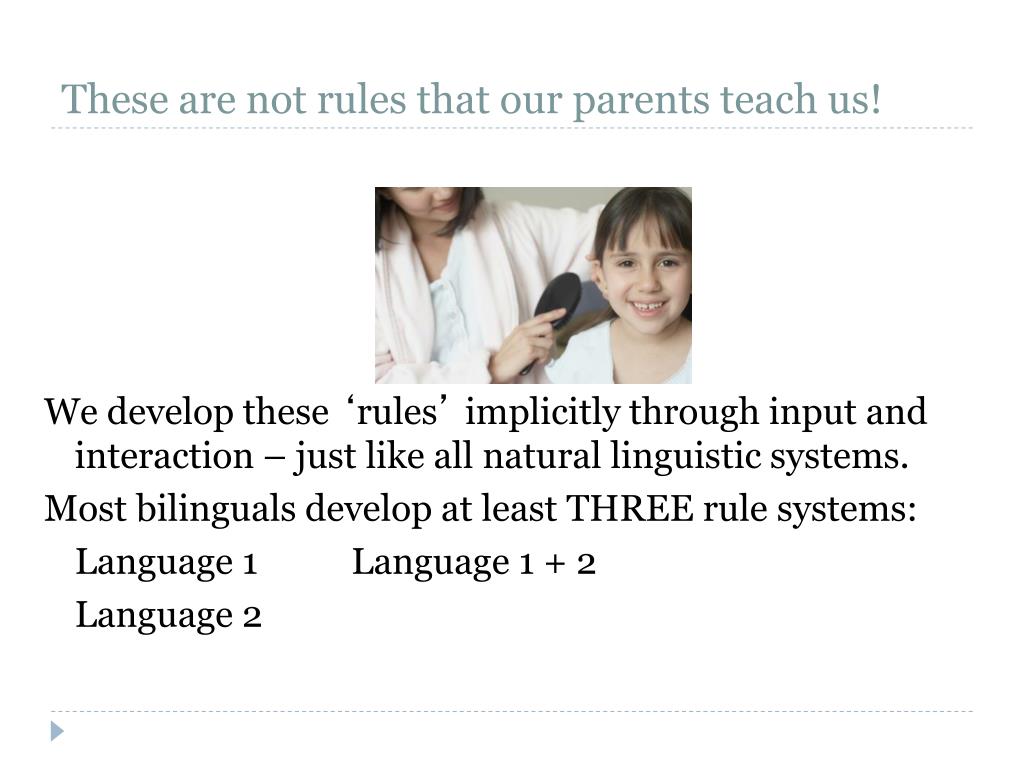 These are not rules that our parents teach us!

We develop these ‘rules’ implicitly through input and interaction – just like all natural linguistic systems.

Most bilinguals develop at least THREE rule systems:

Language 1 Language 1 + 2

Language 2